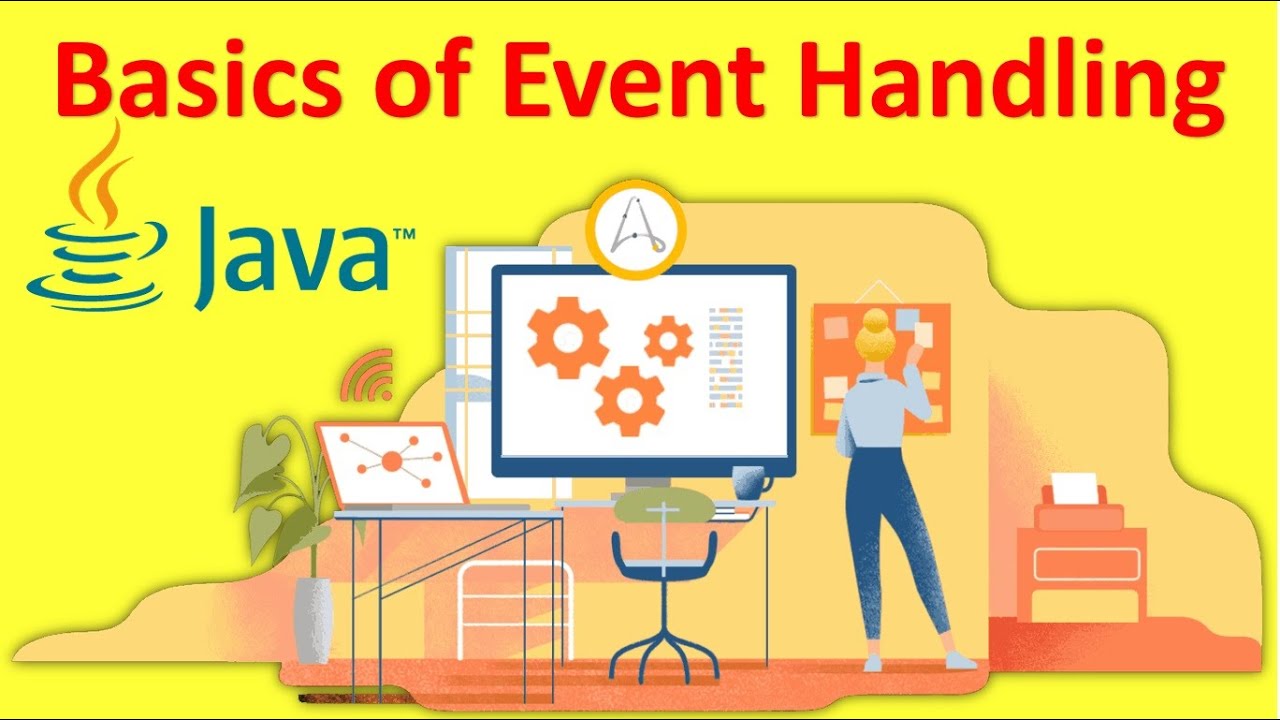 Basics of Event Handling

Java™